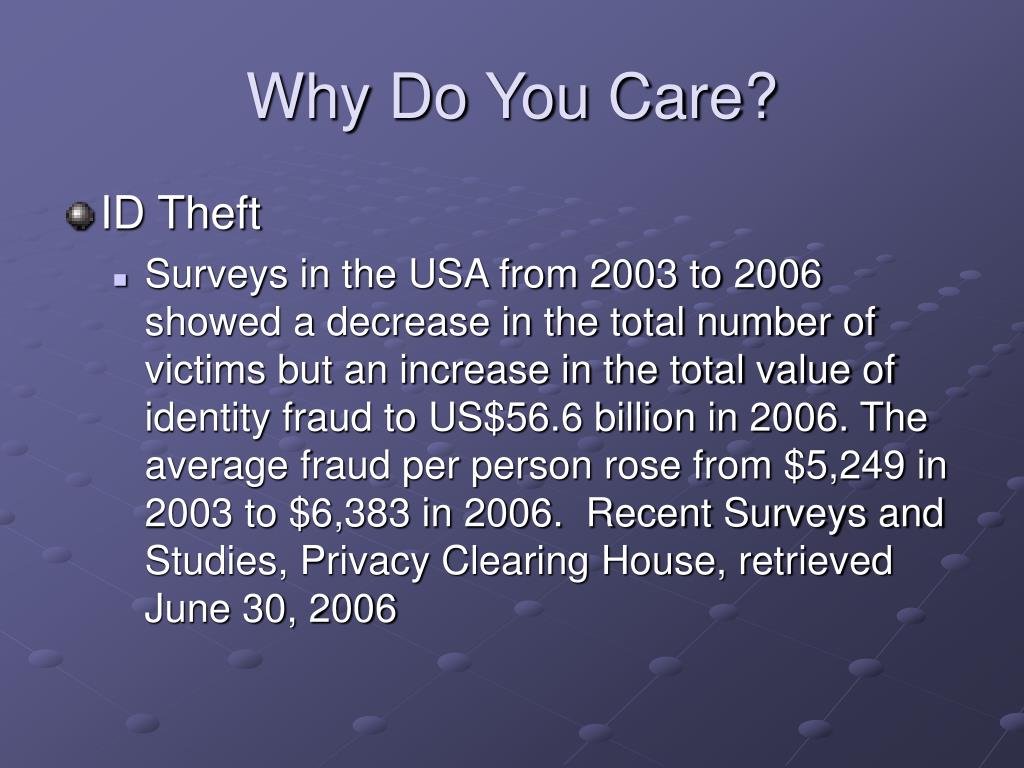 Why Do You Care?

ID Theft

Surveys in the USA from 2003 to 2006 showed a decrease in the total number of victims but an increase in the total value of identity fraud to US\$56.6 billion in 2006. The average fraud per person rose from \$5,249 in 2003 to \$6,383 in 2006. Recent Surveys and Studies, Privacy Clearing House, retrieved June 30, 2006